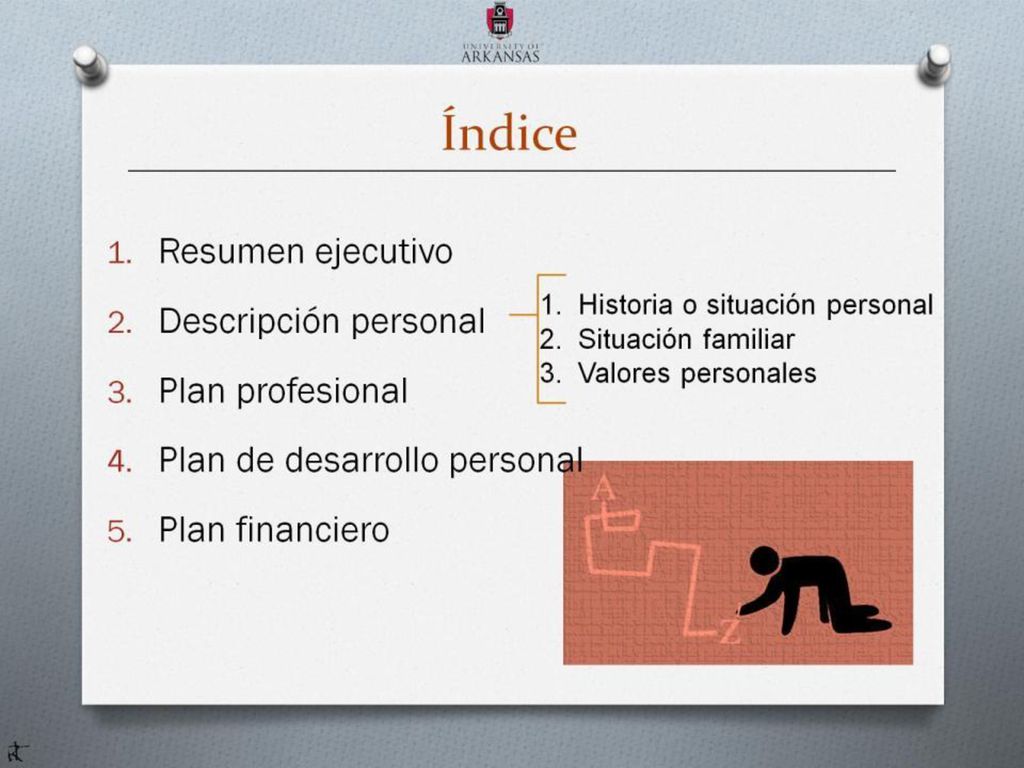 UNIVERSITY OF ARKANSAS

Índice

1. Resumen ejecutivo
2. Descripción personal
3. Plan profesional
4. Plan de desarrollo personal
5. Plan financiero

1. Historia o situación personal
2. Situación familiar
3. Valores personales

A

Z